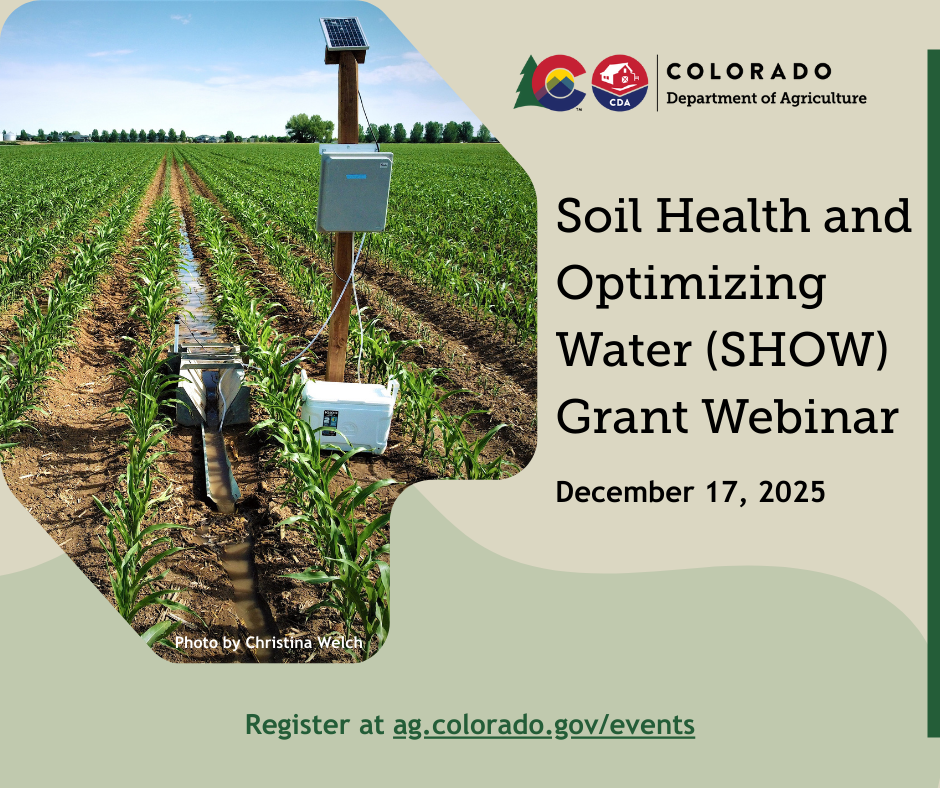 CDA

COLORADO
Department of Agriculture

Soil Health and Optimizing Water (SHOW) Grant Webinar

December 17, 2025

Photo by Christina Welch

Register at ag.colorado.gov/events